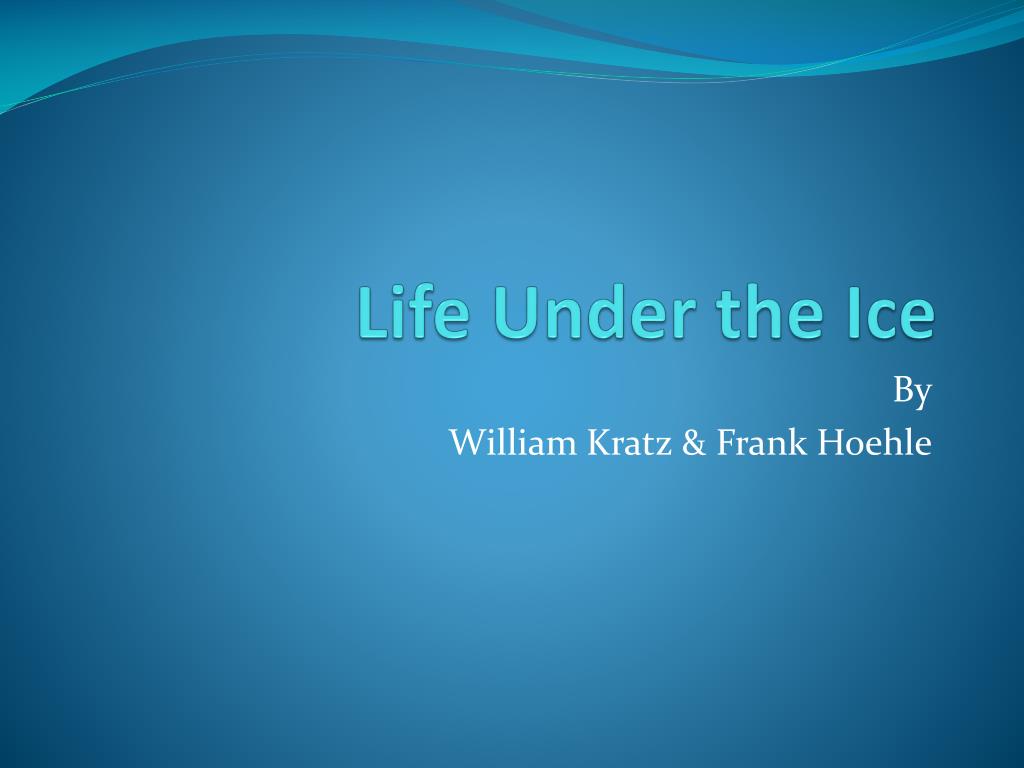 Life Under the Ice

By
William Kratz & Frank Hoehle